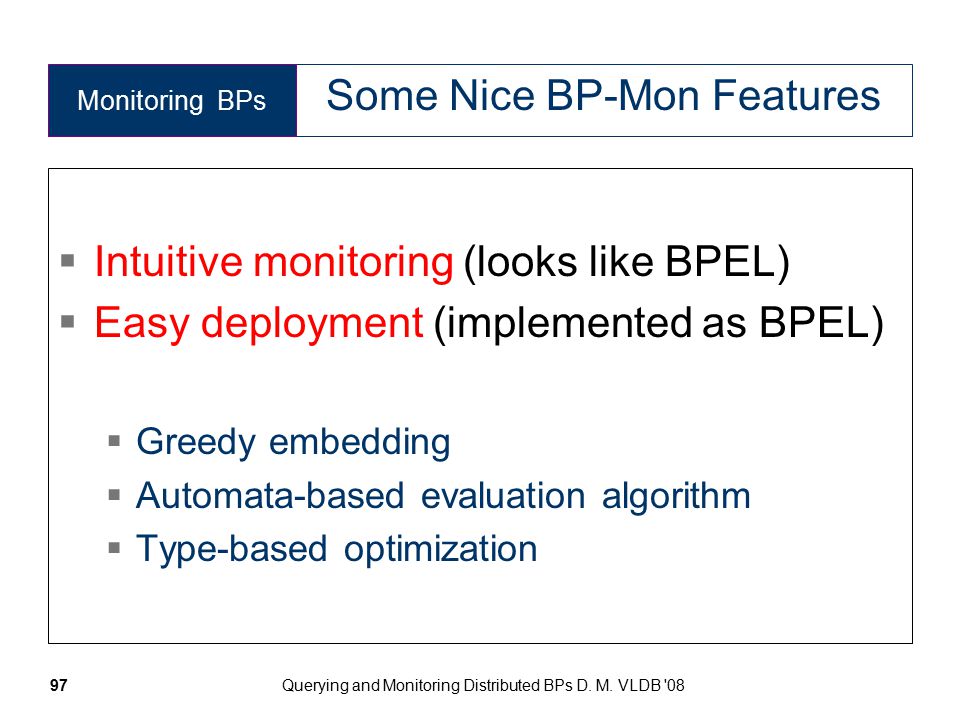 Monitoring BPs

Some Nice BP-Mon Features

▪ Intuitive monitoring (looks like BPEL)
▪ Easy deployment (implemented as BPEL)

▪ Greedy embedding
▪ Automata-based evaluation algorithm
▪ Type-based optimization

97

Querying and Monitoring Distributed BPs D. M. VLDB '08